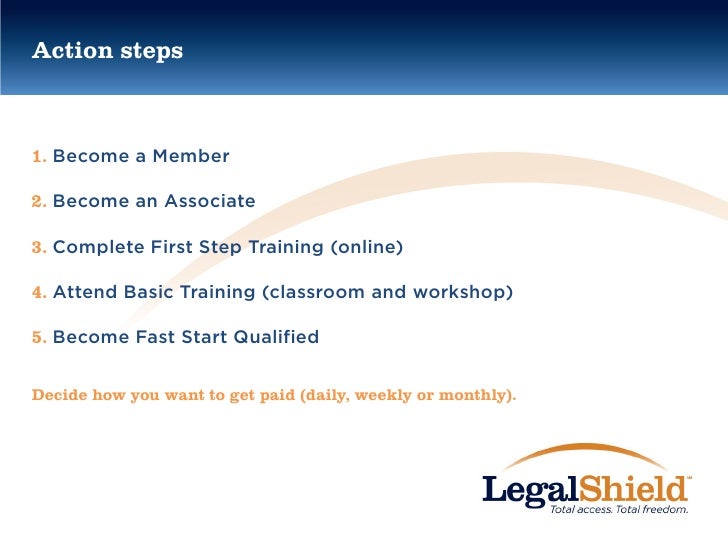 Action steps

1. Become a Member

2. Become an Associate

3. Complete First Step Training (online)

4. Attend Basic Training (classroom and workshop)

5. Become Fast Start Qualified

Decide how you want to get paid (daily, weekly or monthly).

LegalShield™
Total access. Total freedom.